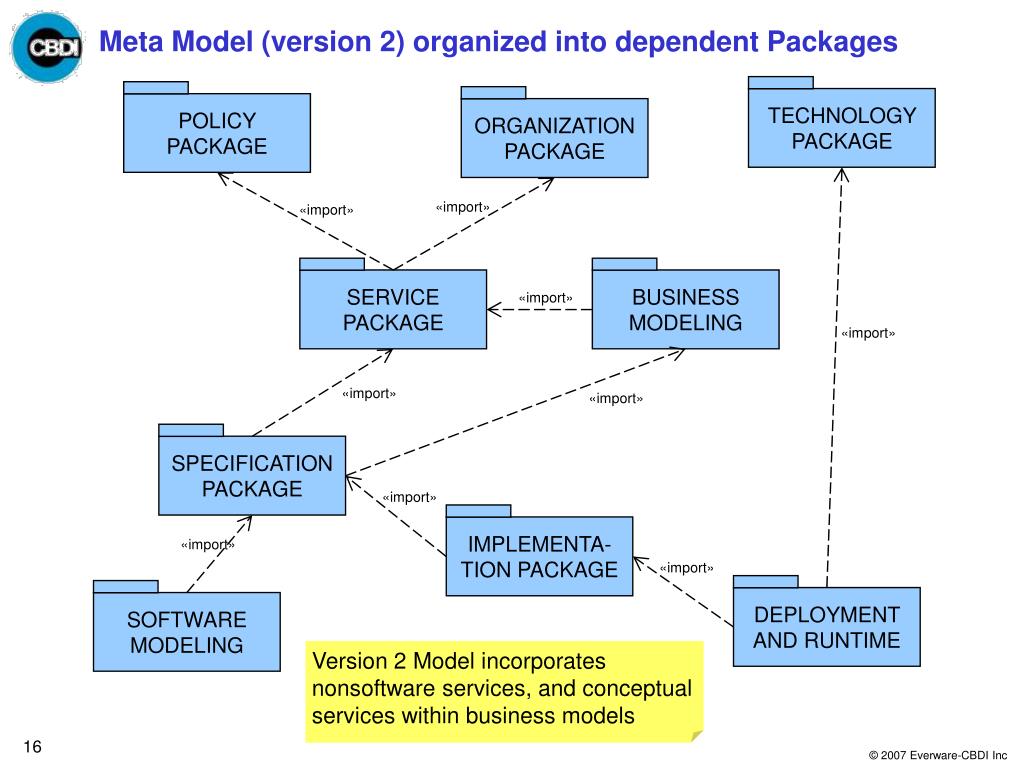 CBDI

Meta Model (version 2) organized into dependent Packages

POLICY PACKAGE

ORGANIZATION PACKAGE

TECHNOLOGY PACKAGE

«import»

«import»

SERVICE PACKAGE

«import»

BUSINESS MODELING

«import»

«import»

«import»

SPECIFICATION PACKAGE

«import»

«import»

IMPLEMENTATION PACKAGE

«import»

SOFTWARE MODELING

DEPLOYMENT AND RUNTIME

Version 2 Model incorporates nonsoftware services, and conceptual services within business models

16

© 2007 Everware-CBDI Inc